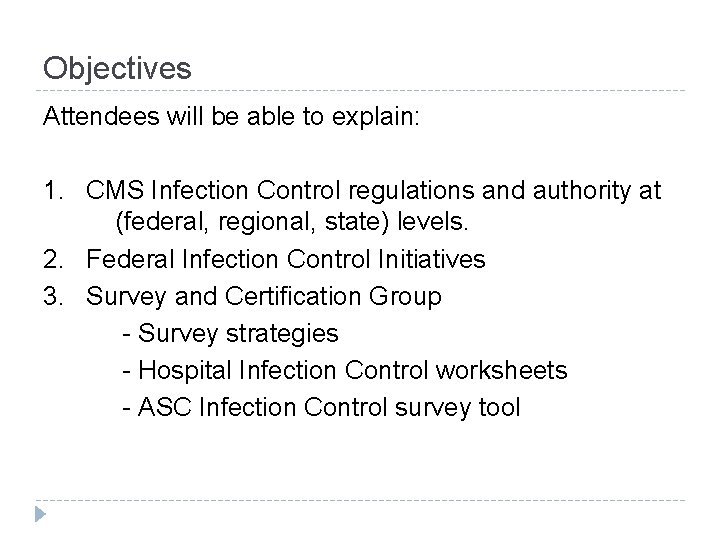 Objectives

Attendees will be able to explain:

1. CMS Infection Control regulations and authority at (federal, regional, state) levels.
2. Federal Infection Control Initiatives
3. Survey and Certification Group
- Survey strategies
- Hospital Infection Control worksheets
- ASC Infection Control survey tool